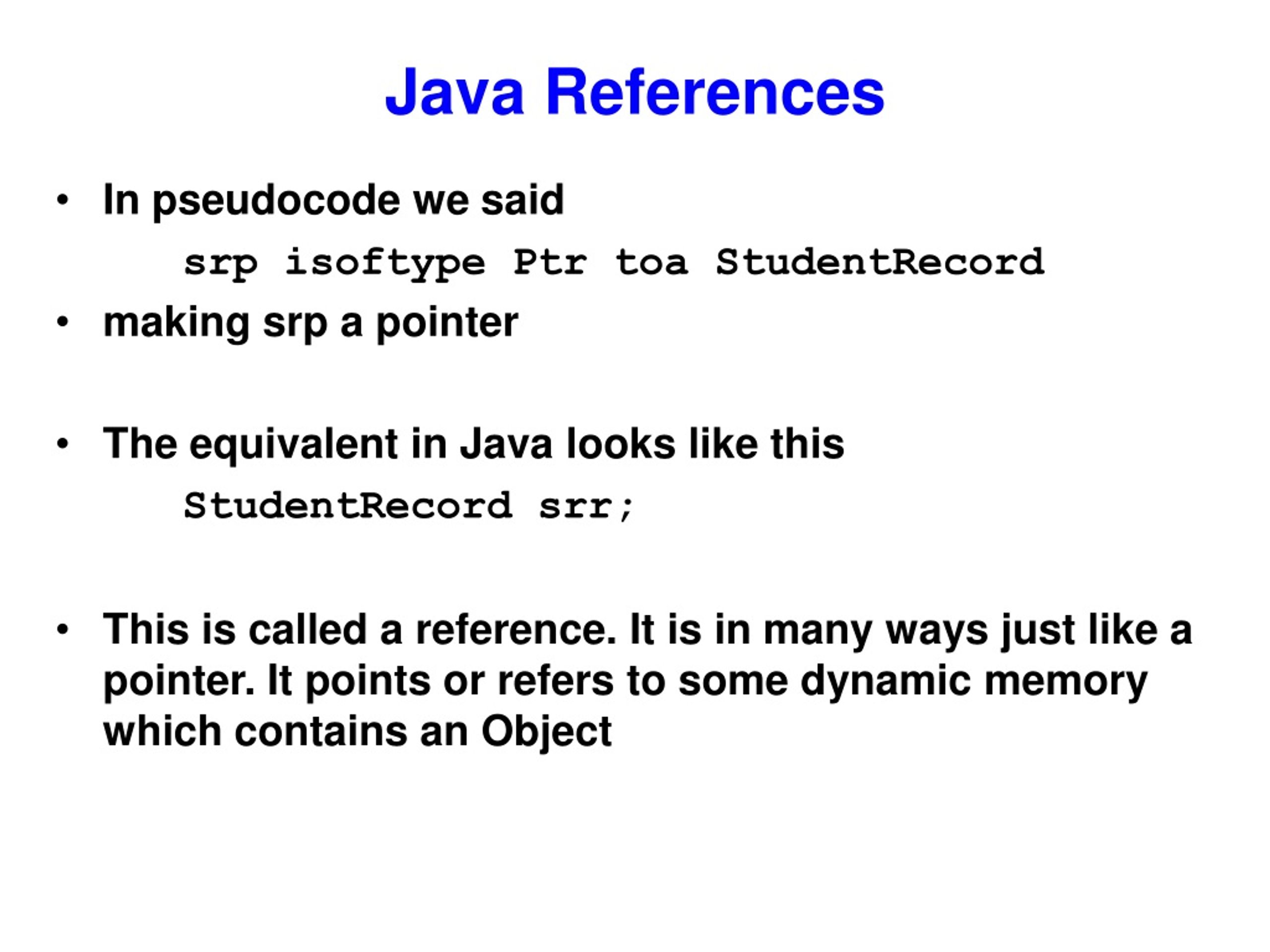 Java References

• In pseudocode we said

srp isoftype Ptr toa StudentRecord

• making srp a pointer

• The equivalent in Java looks like this

StudentRecord srr;

• This is called a reference. It is in many ways just like a pointer. It points or refers to some dynamic memory which contains an Object